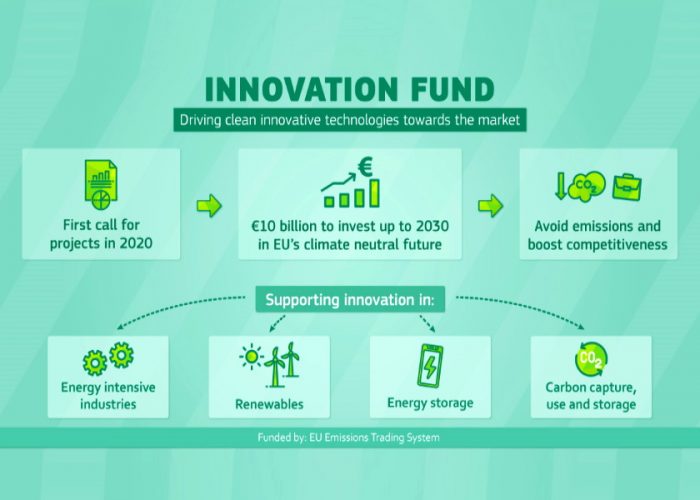 INNOVATION FUND

Driving clean innovative technologies towards the market

First call for projects in 2020

€

€10 billion to invest up to 2030 in EU's climate neutral future

$CO_2$

Avoid emissions and boost competitiveness

Supporting innovation in:

Energy intensive industries

Renewables

Energy storage

$CO_2$

Carbon capture, use and storage

Funded by: EU Emissions Trading System